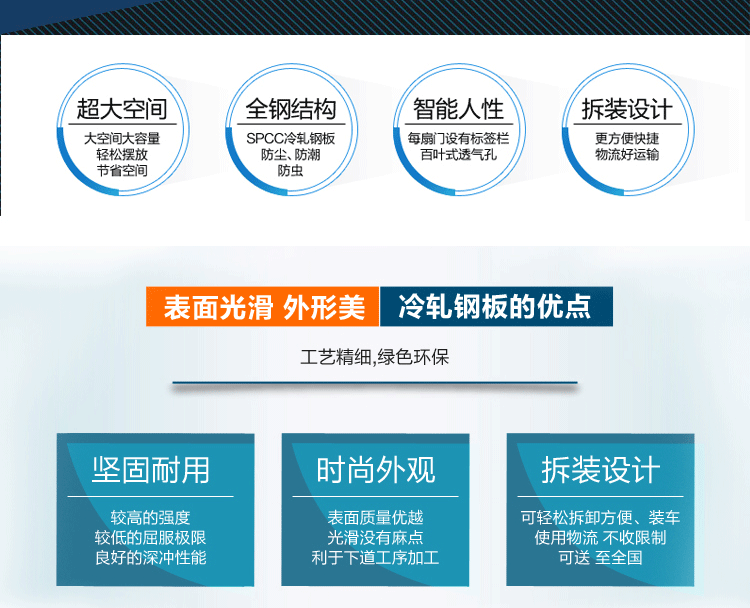 超大空间
大空间大容量
轻松摆放
节省空间

全钢结构
SPCC冷轧钢板
防尘、防潮
防虫

智能人性
每扇门设有标签栏
百叶式透气孔

拆装设计
更方便快捷
物流好运输

表面光滑 外形美 冷轧钢板的优点

工艺精细,绿色环保

坚固耐用
较高的强度
较低的屈服极限
良好的深冲性能

时尚外观
表面质量优越
光滑没有麻点
利于下道工序加工

拆装设计
可轻松拆卸方便、装车
使用物流 不收限制
可送 至全国